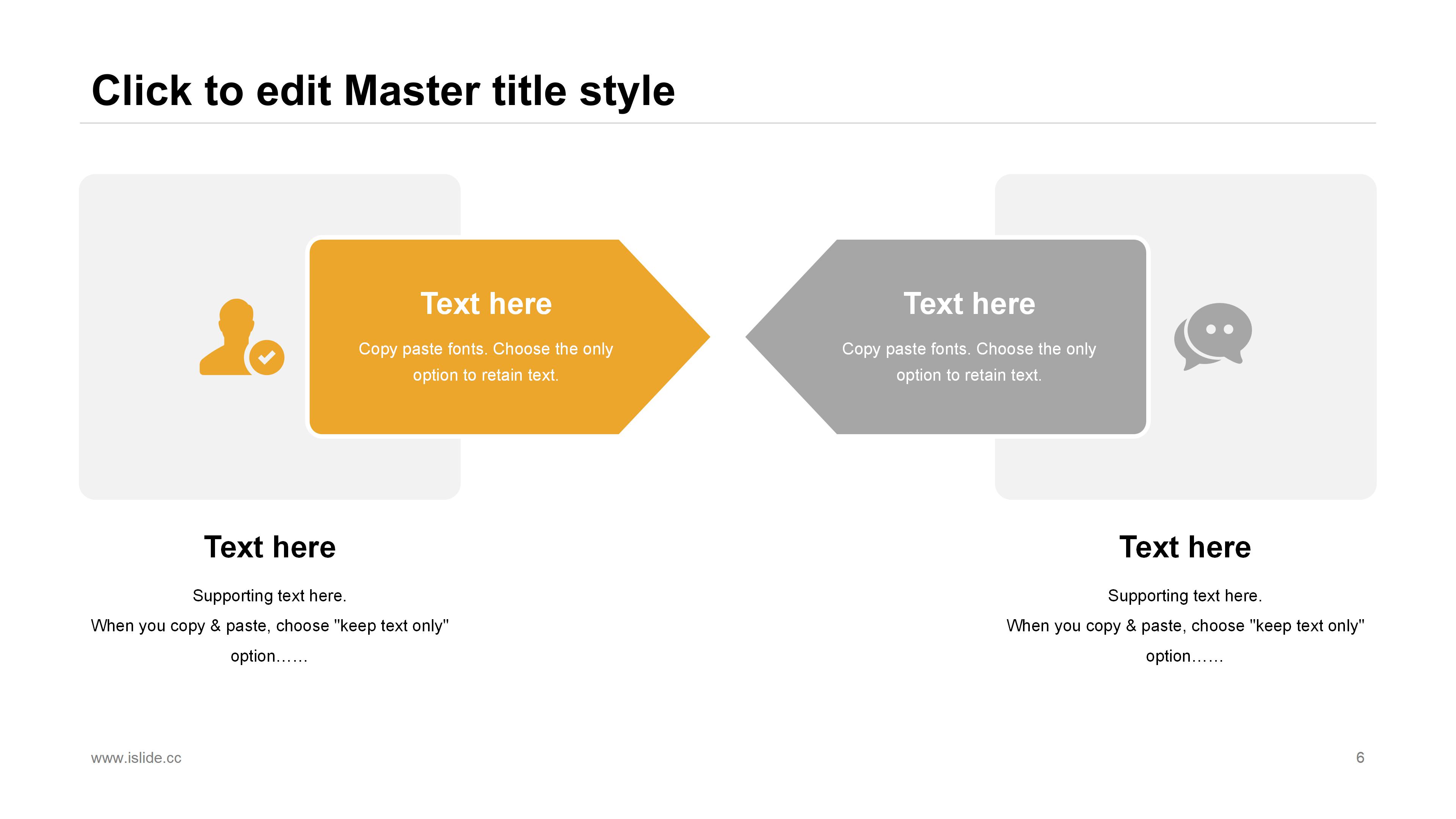 Click to edit Master title style

Text here

Copy paste fonts. Choose the only option to retain text.

Text here

Copy paste fonts. Choose the only option to retain text.

Text here

Supporting text here.
When you copy & paste, choose "keep text only" option……

Text here

Supporting text here.
When you copy & paste, choose "keep text only" option……

www.islide.cc

6